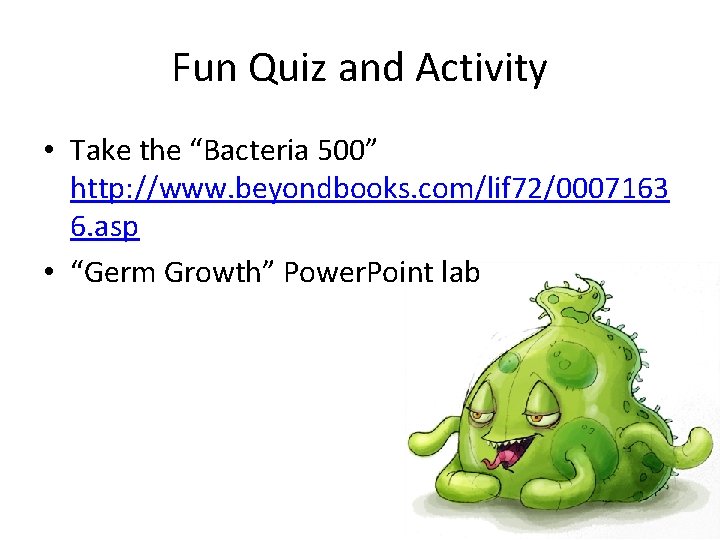 Fun Quiz and Activity

• Take the “Bacteria 500” http://www.beyondbooks.com/lif72/00071636.asp
• “Germ Growth” PowerPoint lab